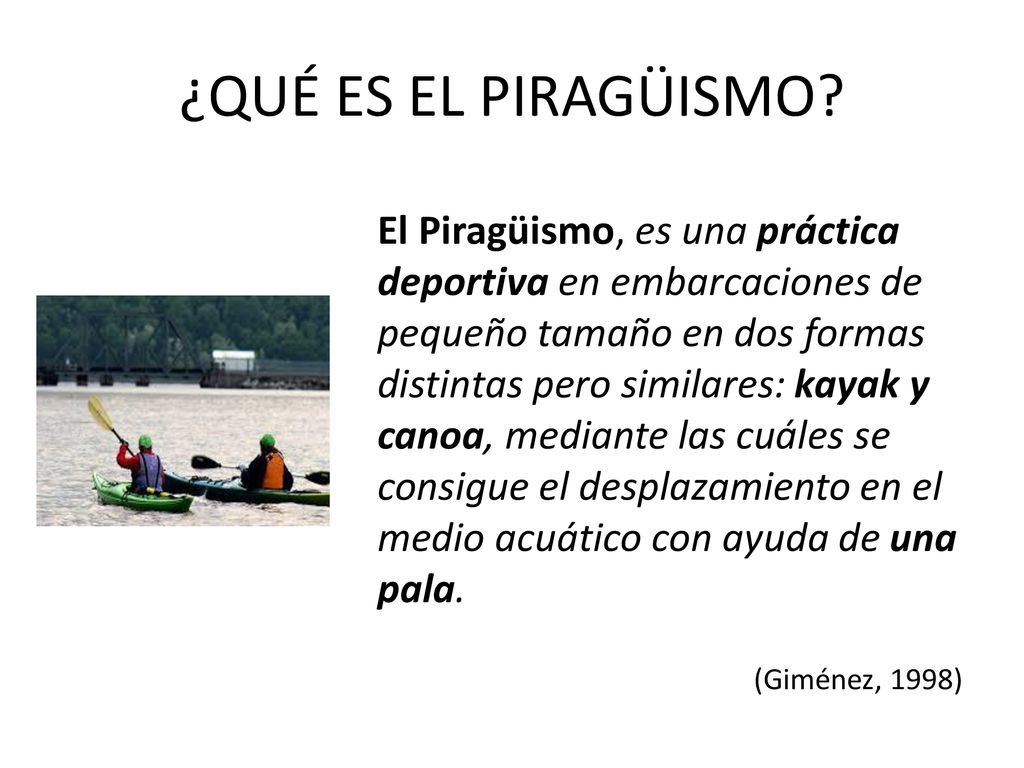 ¿QUÉ ES EL PIRAGÜISMO?

El Piragüismo, es una práctica deportiva en embarcaciones de pequeño tamaño en dos formas distintas pero similares: kayak y canoa, mediante las cuáles se consigue el desplazamiento en el medio acuático con ayuda de una pala.

(Giménez, 1998)